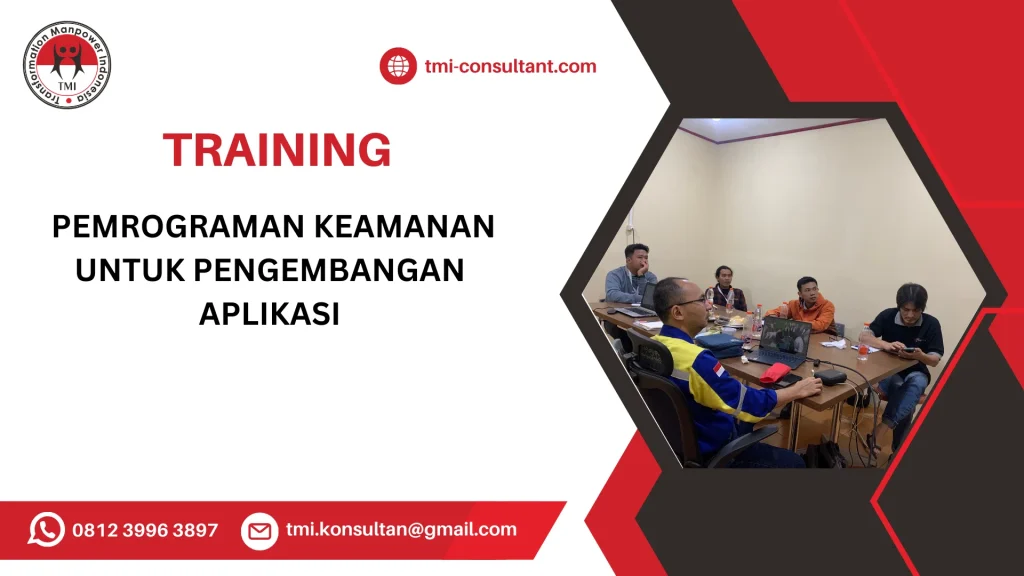 Transformation Manpower Indonesia
TMI

tmi-consultant.com

TRAINING

PEMROGRAMAN KEAMANAN UNTUK PENGEMBANGAN APLIKASI

0812 3996 3897

tmi.konsultan@gmail.com